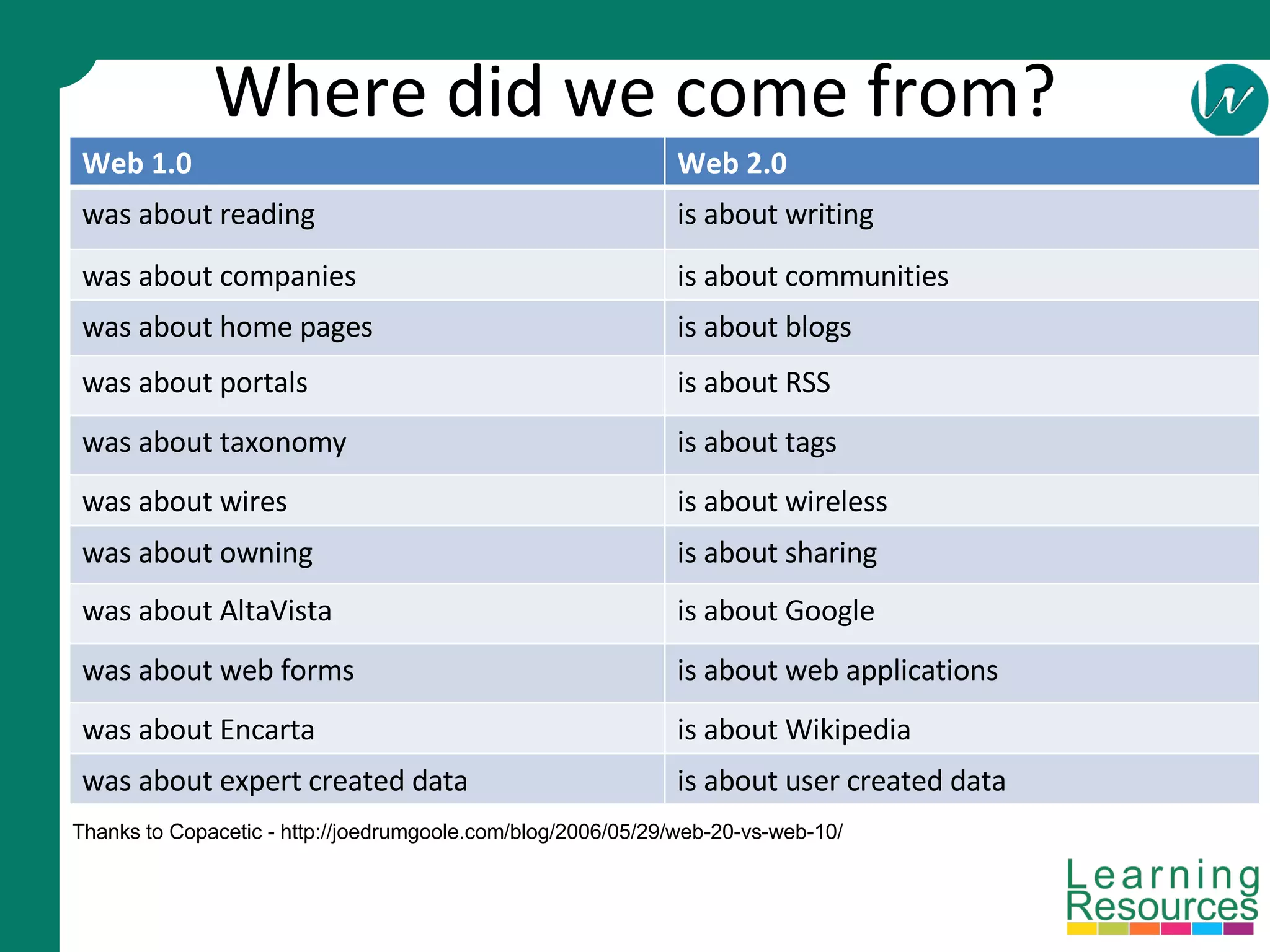 Where did we come from?

W

| Web 1.0 | Web 2.0 |
|---|---|
| was about reading | is about writing |
| was about companies | is about communities |
| was about home pages | is about blogs |
| was about portals | is about RSS |
| was about taxonomy | is about tags |
| was about wires | is about wireless |
| was about owning | is about sharing |
| was about AltaVista | is about Google |
| was about web forms | is about web applications |
| was about Encarta | is about Wikipedia |
| was about expert created data | is about user created data |

Thanks to Copacetic - http://joedrumgoole.com/blog/2006/05/29/web-20-vs-web-10/

Learning Resources